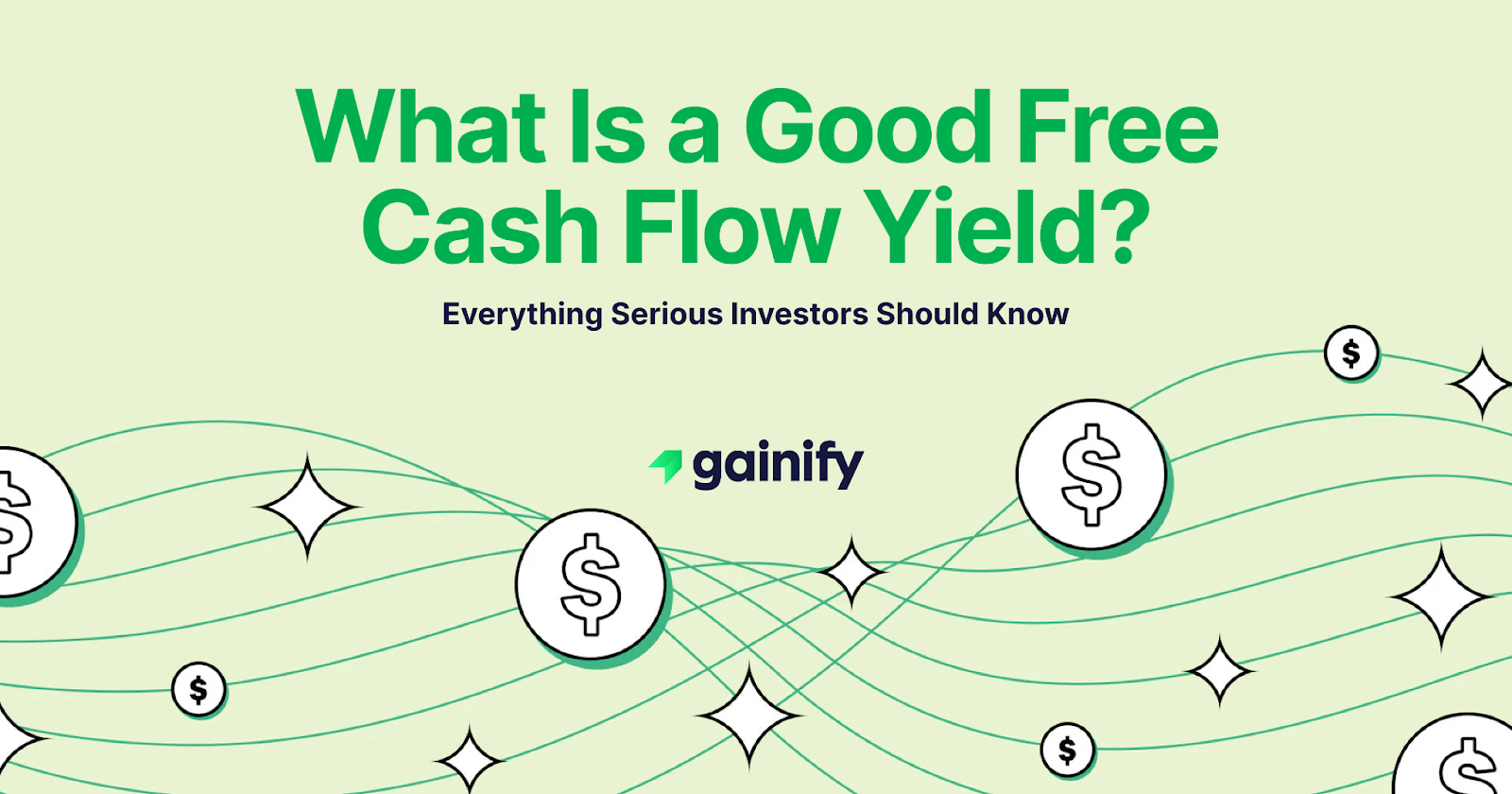 What Is a Good Free Cash Flow Yield?

Everything Serious Investors Should Know

gainify